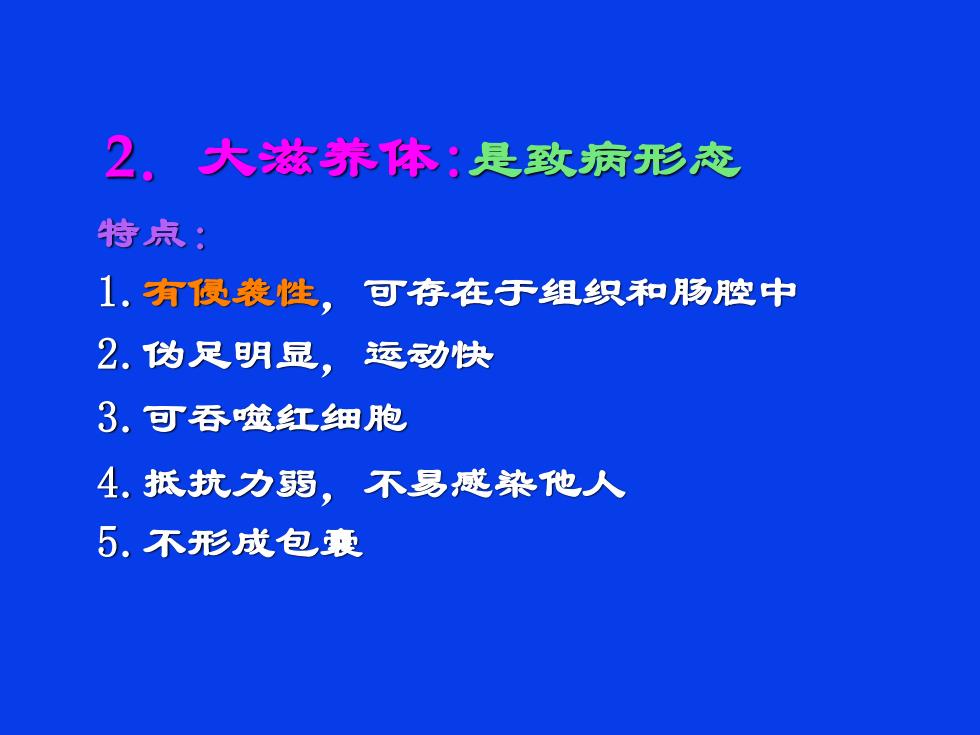 2. 大滋养体：是致病形态

特点：

1. 有侵袭性，可存在于组织和肠腔中

2. 伪足明显，运动快

3. 可吞噬红细胞

4. 抵抗力弱，不易感染他人

5. 不形成包囊